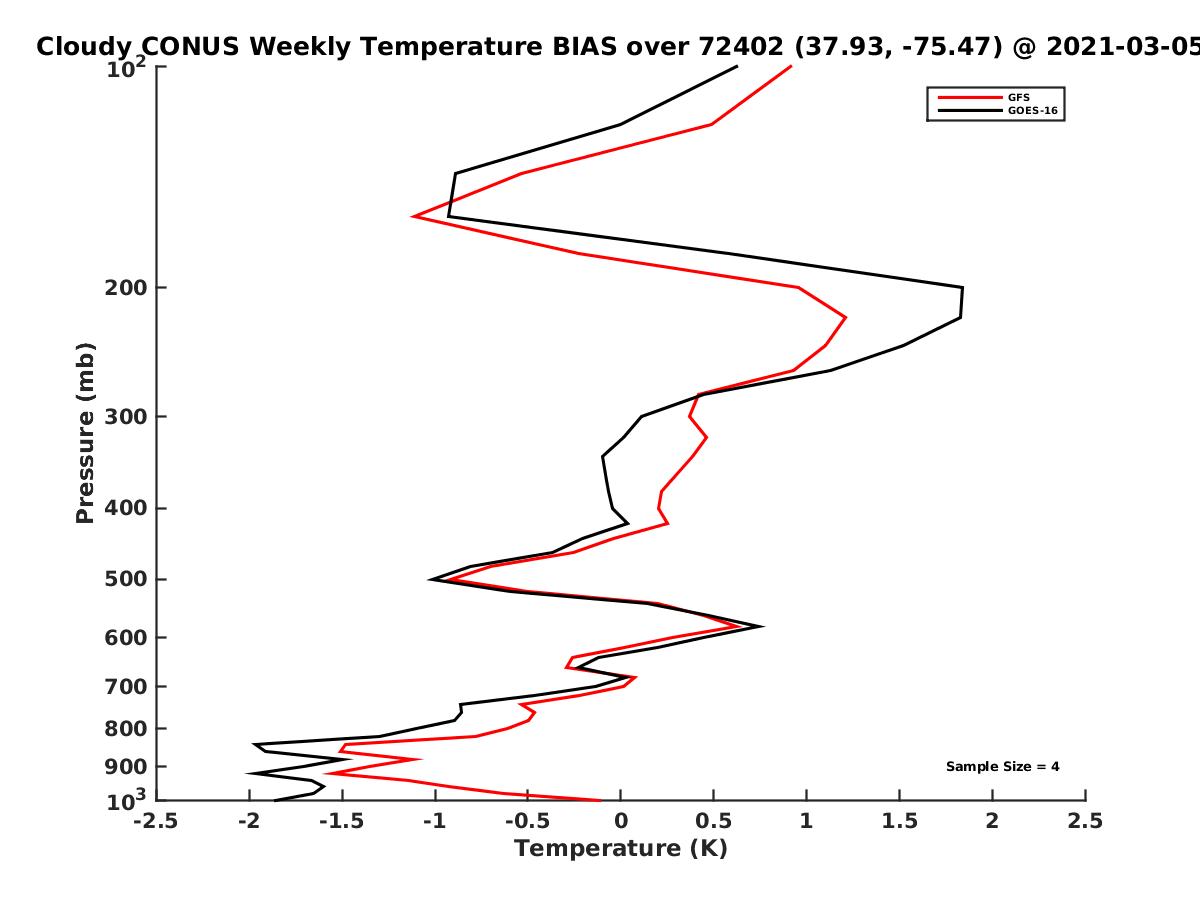 Cloudy CONUS Weekly Temperature BIAS over 72402 (37.93, -75.47) @ 2021-03-05

GFS
GOES-16

Pressure (mb)

$10^2$
200
300
400
500
600
700
800
900
$10^3$

Sample Size = 4

-2.5
-2
-1.5
-1
-0.5
0
0.5
1
1.5
2
2.5

Temperature (K)